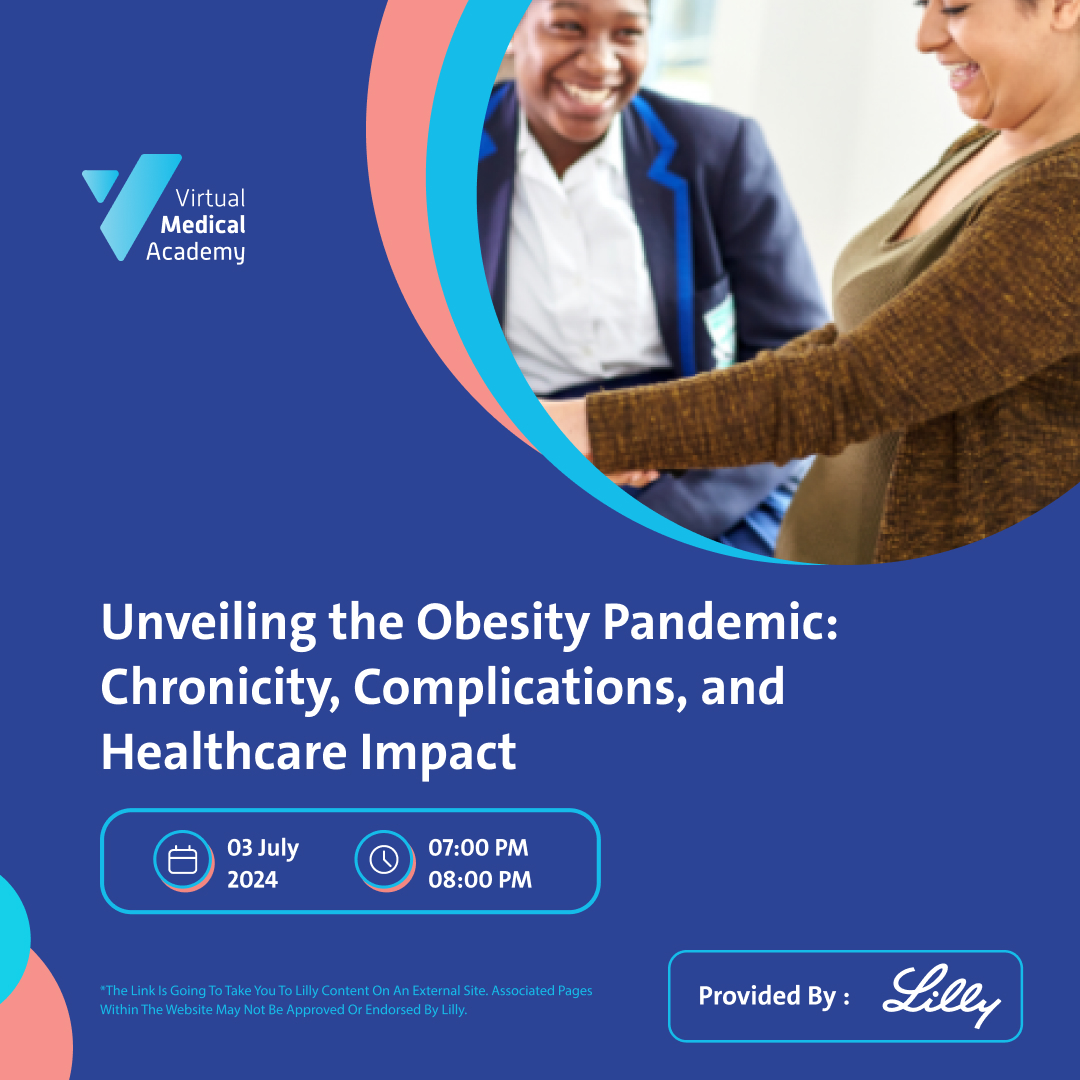 Virtual
Medical
Academy

Unveiling the Obesity Pandemic: Chronicity, Complications, and Healthcare Impact

03 July
2024

07:00 PM
08:00 PM

*The Link Is Going To Take You To Lilly Content On An External Site. Associated Pages Within The Website May Not Be Approved Or Endorsed By Lilly.

Provided By : Lilly